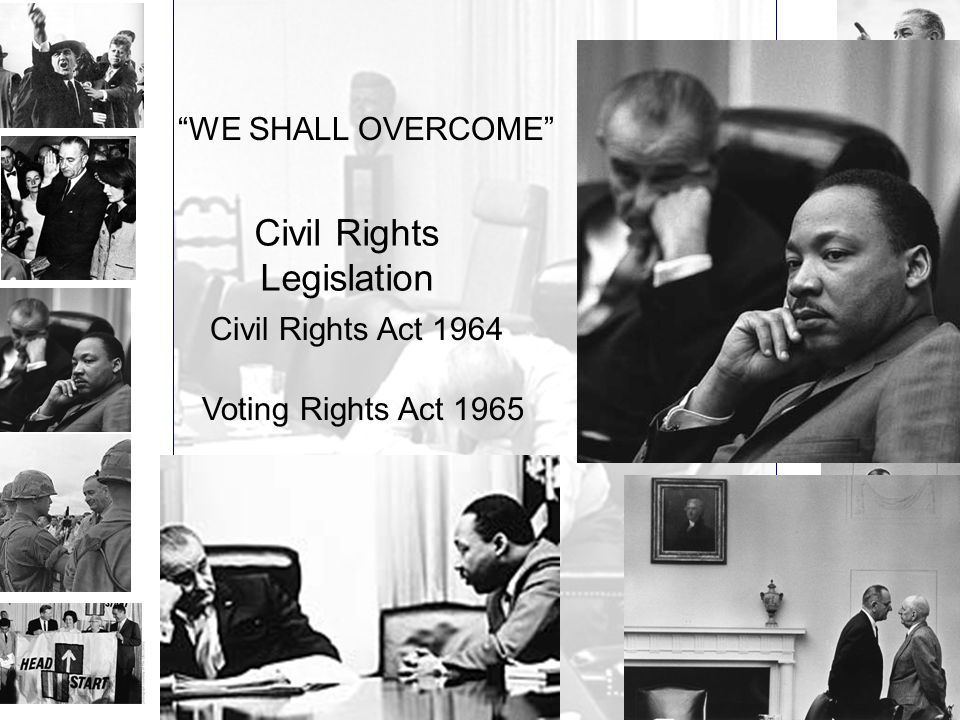 “WE SHALL OVERCOME”

Civil Rights Legislation

Civil Rights Act 1964

Voting Rights Act 1965

HEAD START